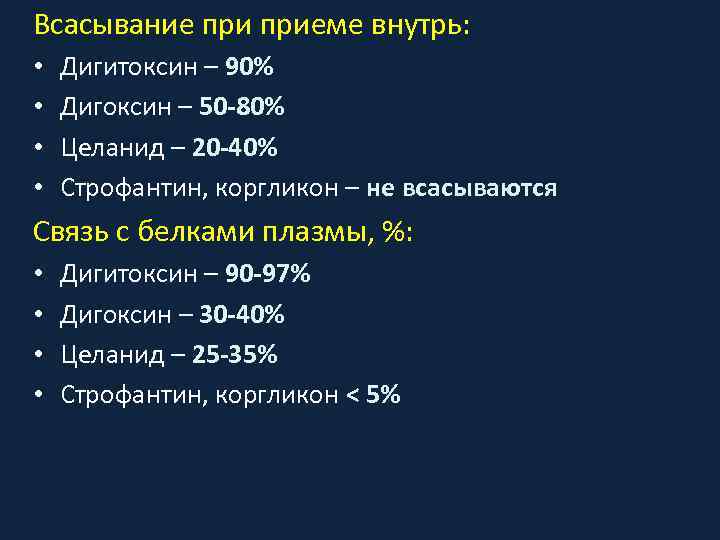 Всасывание при приеме внутрь:

• Дигитоксин – 90%
• Дигоксин – 50-80%
• Целанид – 20-40%
• Строфантин, коргликон – не всасываются

Связь с белками плазмы, %:

• Дигитоксин – 90-97%
• Дигоксин – 30-40%
• Целанид – 25-35%
• Строфантин, коргликон < 5%